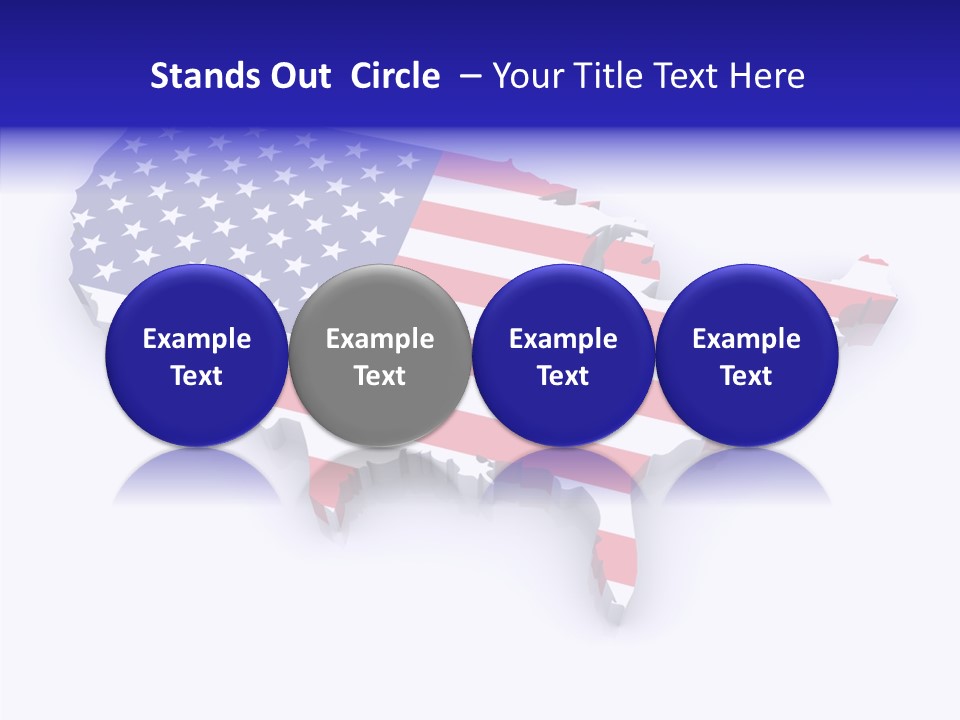 Stands Out  Circle  – Your Title Text Here

Example Text

Example Text

Example Text

Example Text